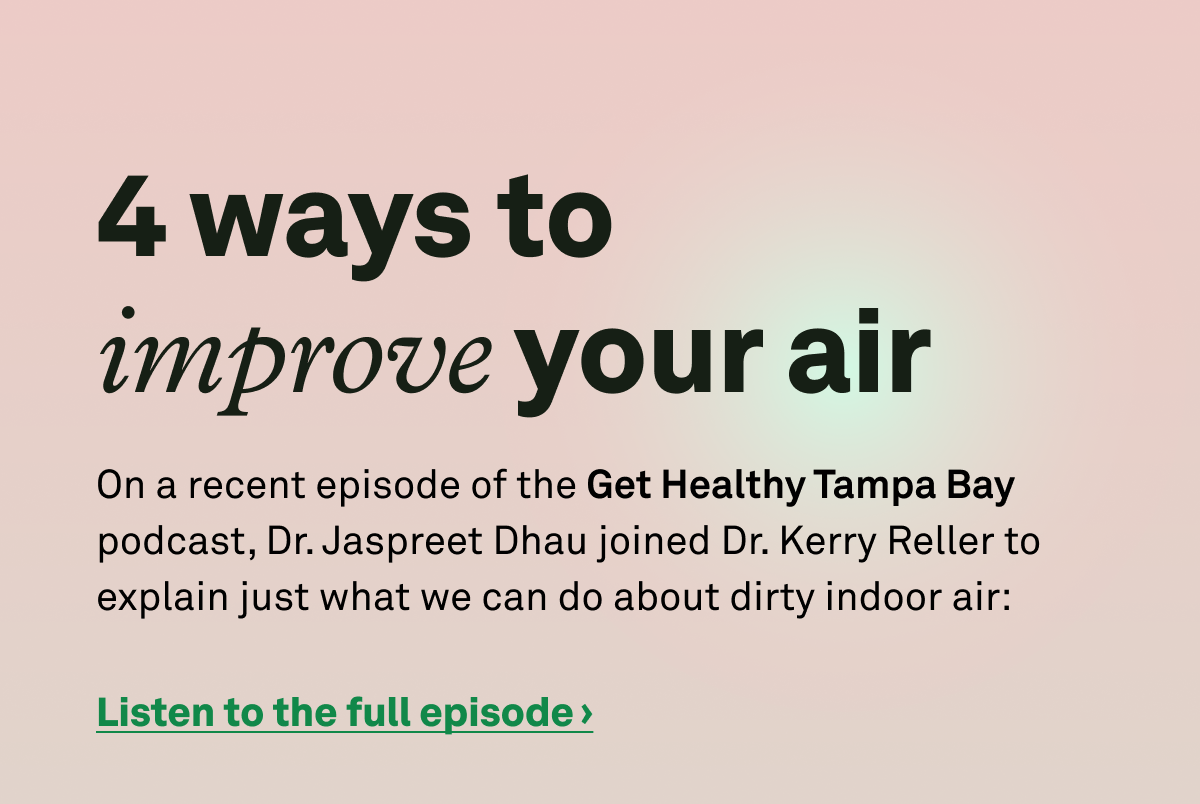 4 ways to improve your air

On a recent episode of the Get Healthy Tampa Bay podcast, Dr. Jaspreet Dhau joined Dr. Kerry Reller to explain just what we can do about dirty indoor air:

Listen to the full episode ›